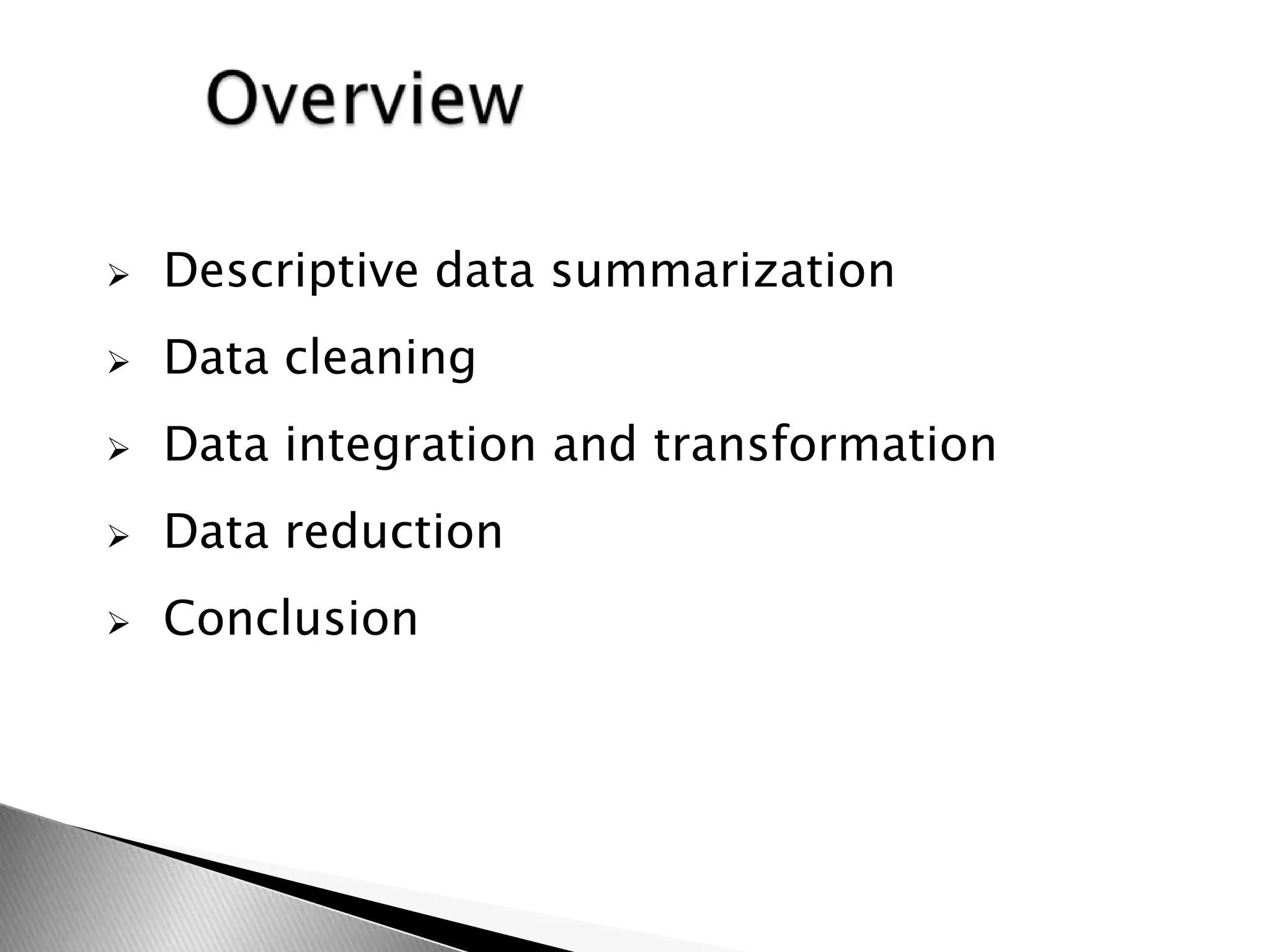 Overview

➢ Descriptive data summarization
➢ Data cleaning
➢ Data integration and transformation
➢ Data reduction
➢ Conclusion